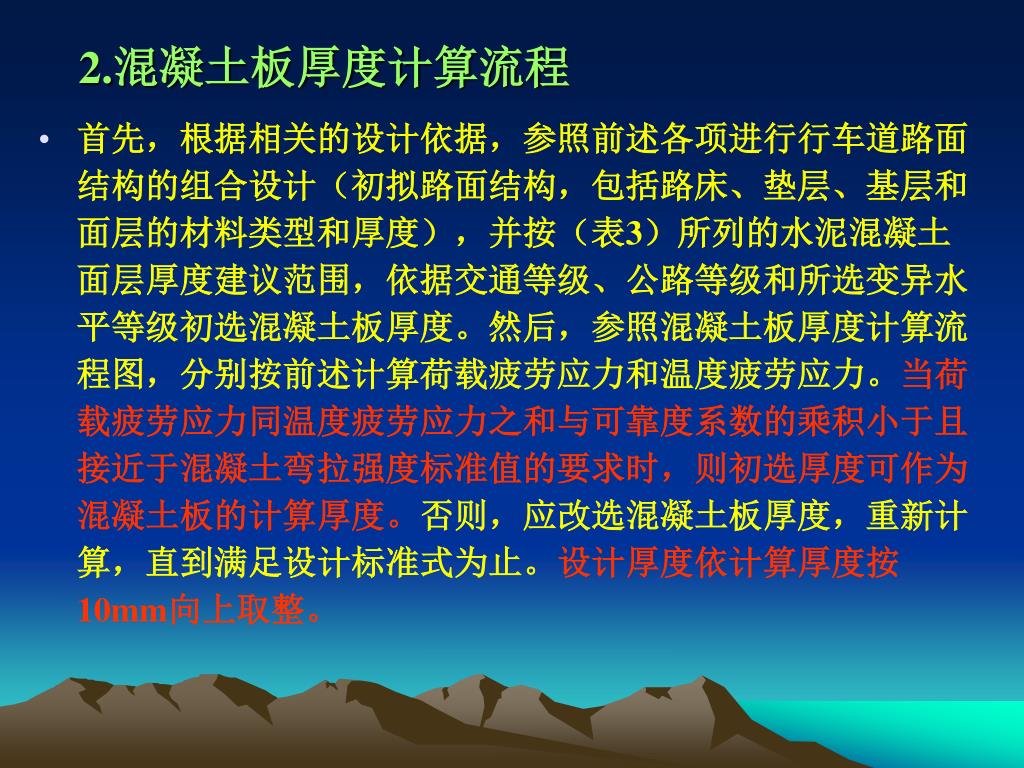 2.混凝土板厚度计算流程

• 首先，根据相关的设计依据，参照前述各项进行行车道路面结构的组合设计（初拟路面结构，包括路床、垫层、基层和面层的材料类型和厚度），并按（表3）所列的水泥混凝土面层厚度建议范围，依据交通等级、公路等级和所选变异水平等级初选混凝土板厚度。然后，参照混凝土板厚度计算流程图，分别按前述计算荷载疲劳应力和温度疲劳应力。当荷载疲劳应力同温度疲劳应力之和与可靠度系数的乘积小于且接近于混凝土弯拉强度标准值的要求时，则初选厚度可作为混凝土板的计算厚度。否则，应改选混凝土板厚度，重新计算，直到满足设计标准式为止。设计厚度依计算厚度按10mm向上取整。